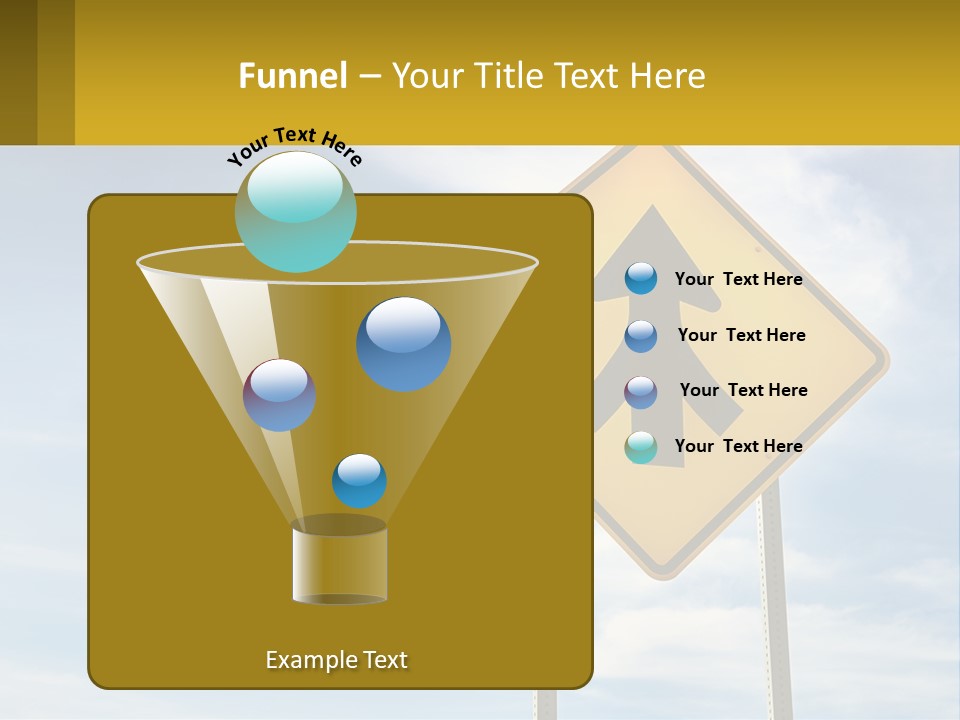 Funnel – Your Title Text Here

Your Text Here

Your Text Here

Your Text Here

Your Text Here

Your Text Here

Example Text